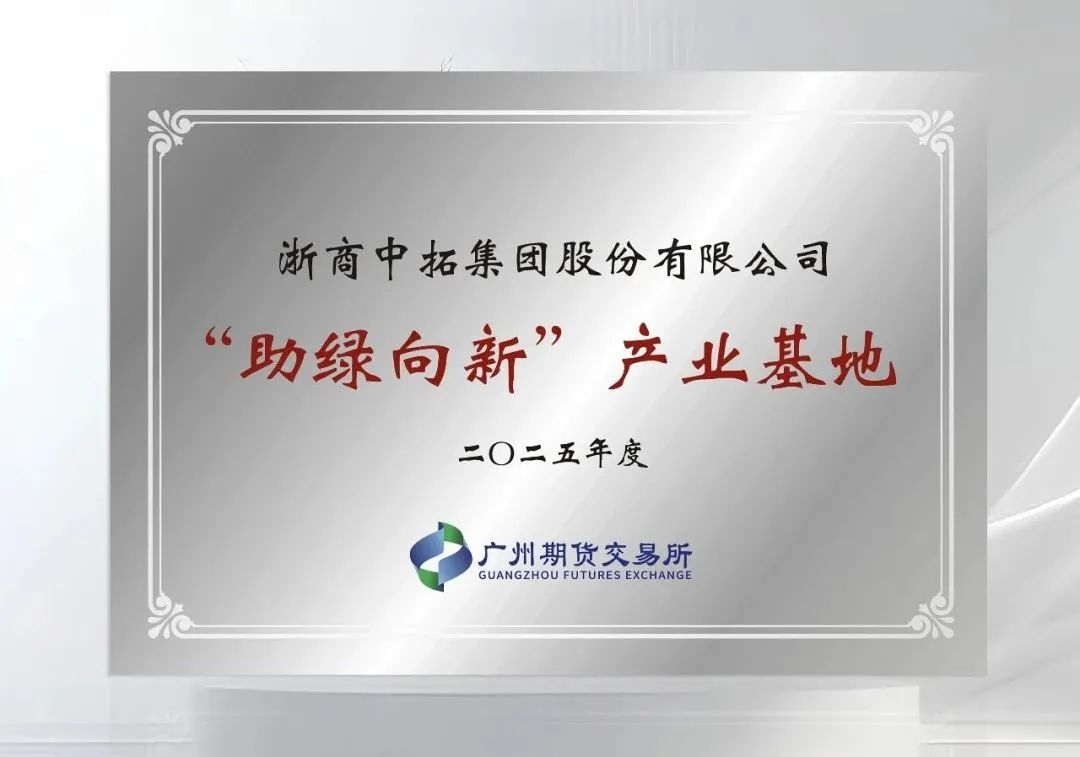 浙商中拓集团股份有限公司

“助绿向新”产业基地

二〇二五年度

广州期货交易所
GUANGZHOU FUTURES EXCHANGE